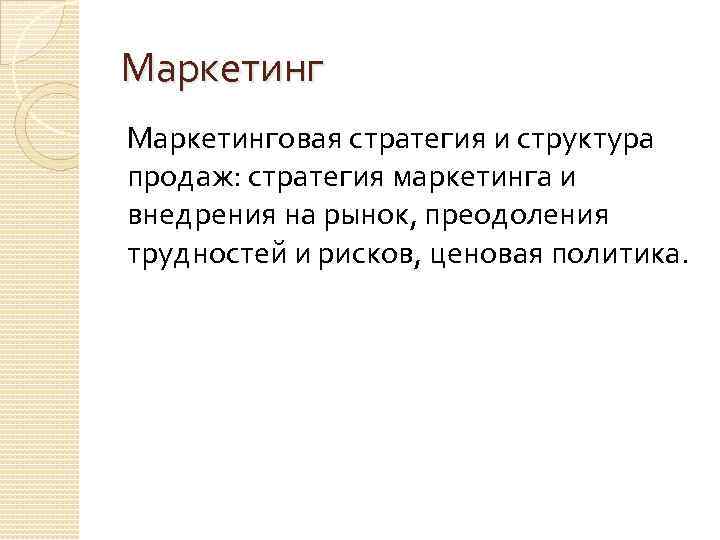 Маркетинг

Маркетинговая стратегия и структура продаж: стратегия маркетинга и внедрения на рынок, преодоления трудностей и рисков, ценовая политика.